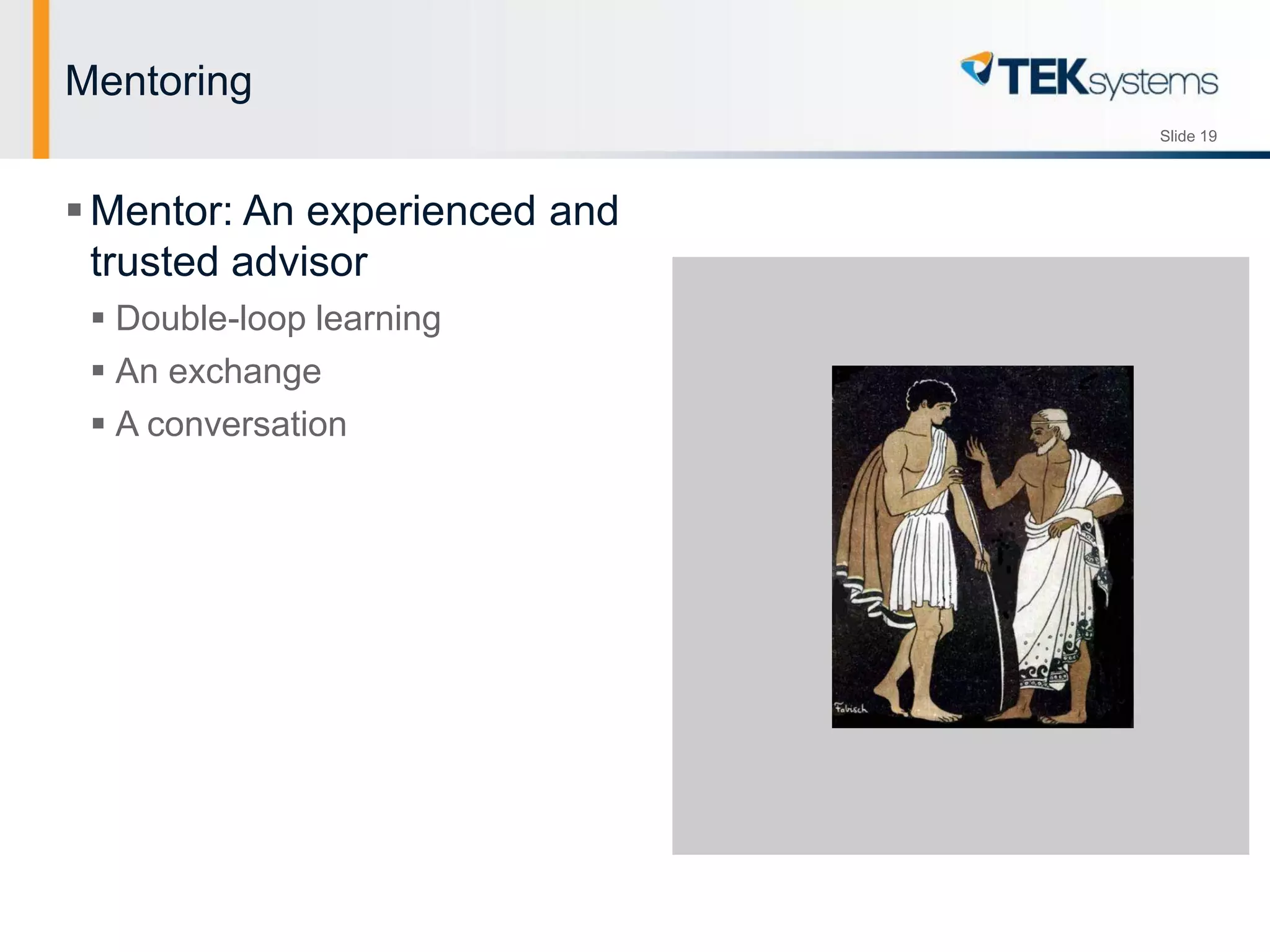 Mentoring

TEKsystems

Slide 19

▪ Mentor: An experienced and trusted advisor

▪ Double-loop learning

▪ An exchange

▪ A conversation

Fabisch